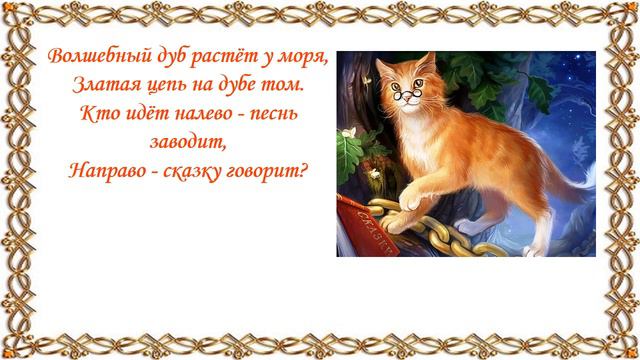 Волшебный дуб растёт у моря,
Златая цепь на дубе том.
Кто идёт налево - песнь заводит,
Направо - сказку говорит?

СКАЗКИ